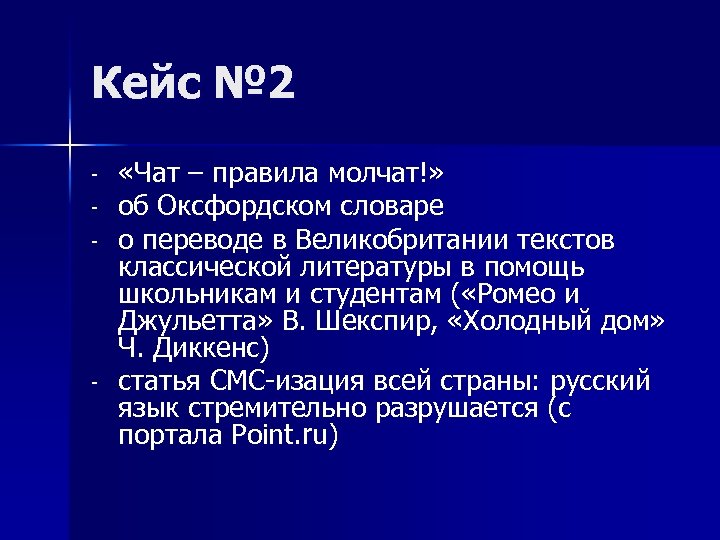 Кейс №2

- «Чат – правила молчат!»
- об Оксфордском словаре
- о переводе в Великобритании текстов классической литературы в помощь школьникам и студентам («Ромео и Джульетта» В. Шекспир, «Холодный дом» Ч. Диккенс)
- статья СМС-изация всей страны: русский язык стремительно разрушается (с портала Point.ru)